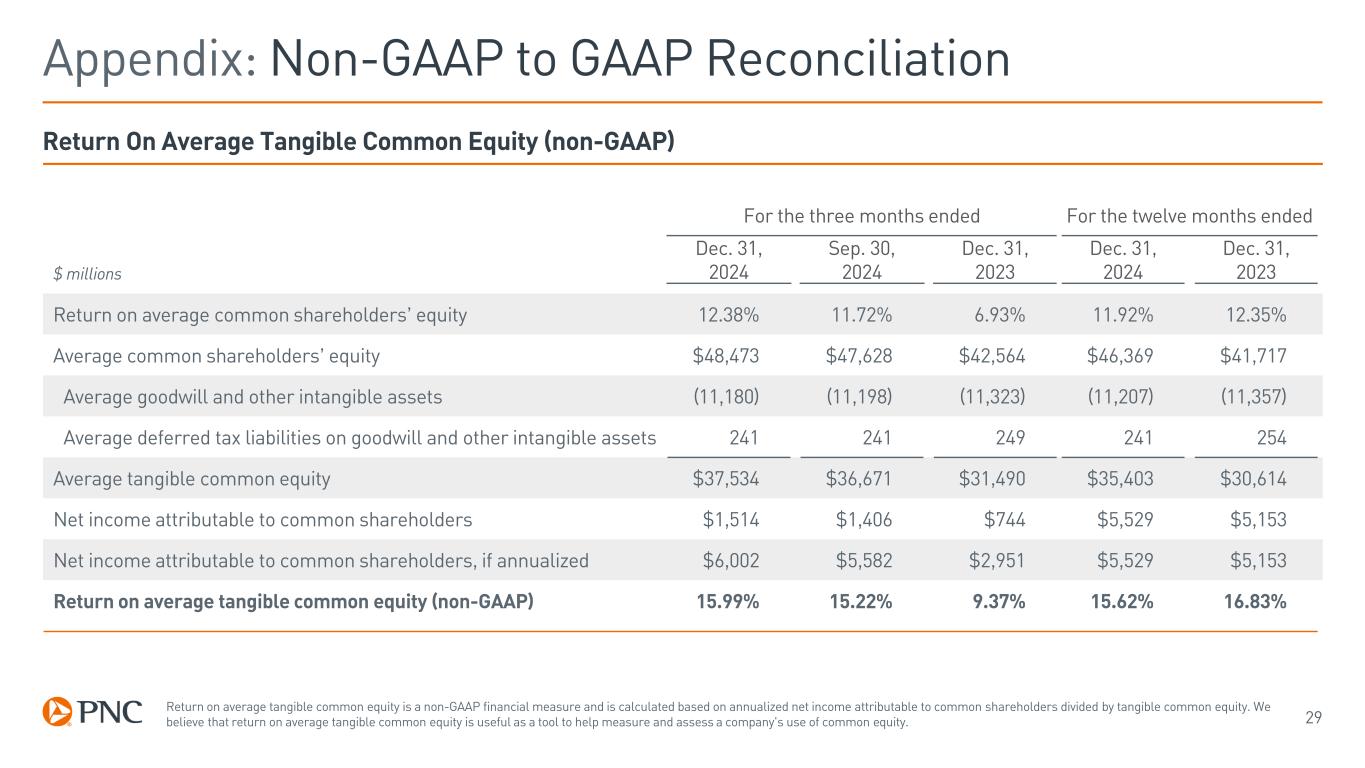 Appendix: Non-GAAP to GAAP Reconciliation

Return On Average Tangible Common Equity (non-GAAP)

| | For the three months ended | | | For the twelve months ended | |
|---|---|---|---|---|---|
| $ millions | Dec. 31, 2024 | Sep. 30, 2024 | Dec. 31, 2023 | Dec. 31, 2024 | Dec. 31, 2023 |
| Return on average common shareholders' equity | 12.38% | 11.72% | 6.93% | 11.92% | 12.35% |
| Average common shareholders' equity | $48,473 | $47,628 | $42,564 | $46,369 | $41,717 |
| Average goodwill and other intangible assets | (11,180) | (11,198) | (11,323) | (11,207) | (11,357) |
| Average deferred tax liabilities on goodwill and other intangible assets | 241 | 241 | 249 | 241 | 254 |
| Average tangible common equity | $37,534 | $36,671 | $31,490 | $35,403 | $30,614 |
| Net income attributable to common shareholders | $1,514 | $1,406 | $744 | $5,529 | $5,153 |
| Net income attributable to common shareholders, if annualized | $6,002 | $5,582 | $2,951 | $5,529 | $5,153 |
| Return on average tangible common equity (non-GAAP) | 15.99% | 15.22% | 9.37% | 15.62% | 16.83% |

PNC

Return on average tangible common equity is a non-GAAP financial measure and is calculated based on annualized net income attributable to common shareholders divided by tangible common equity. We believe that return on average tangible common equity is useful as a tool to help measure and assess a company's use of common equity.

29